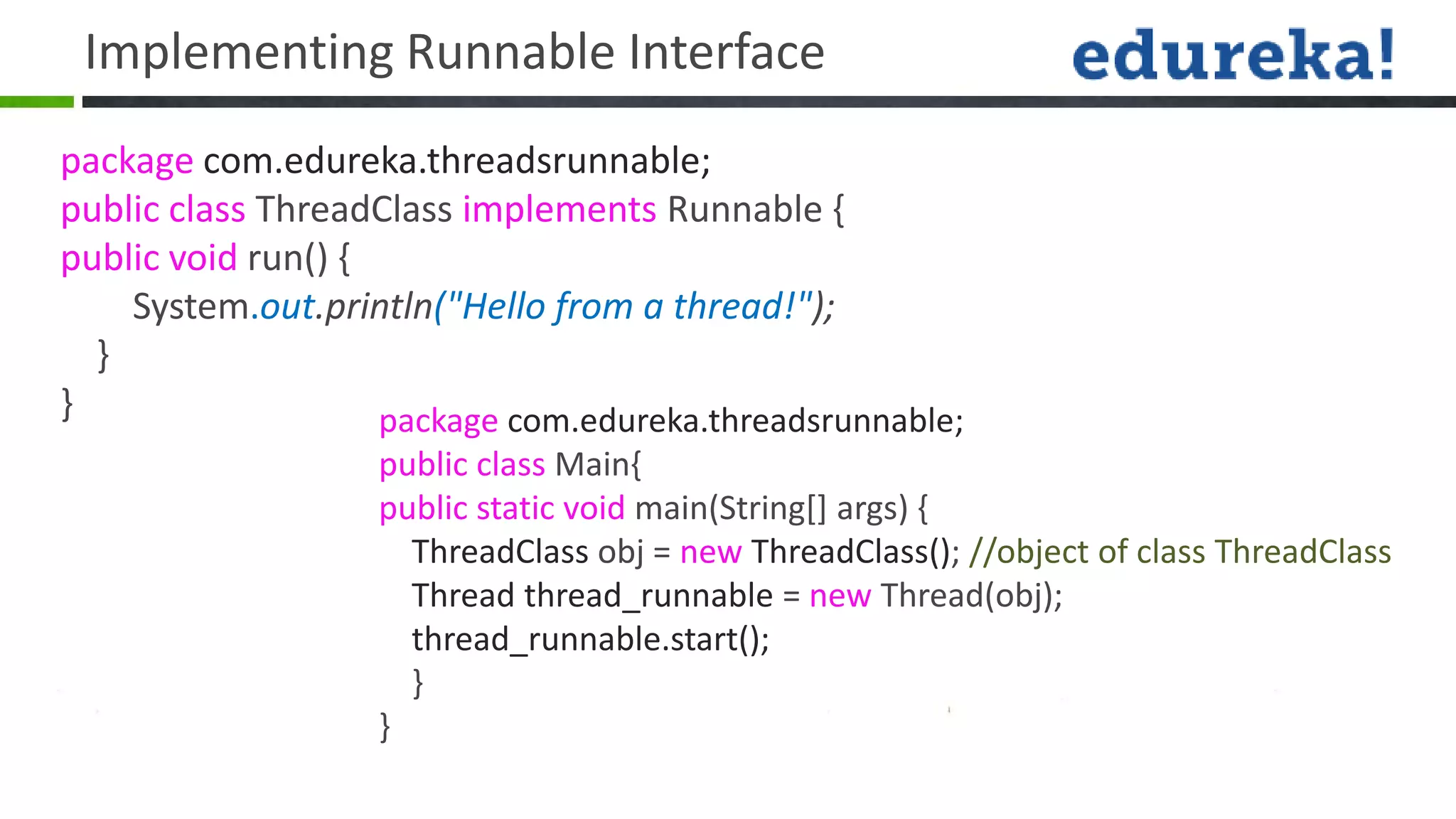 Implementing Runnable Interface

edureka!

package com.edureka.threadsrunnable;
public class ThreadClass implements Runnable {
public void run() {
System.out.println("Hello from a thread!");
}
}

package com.edureka.threadsrunnable;
public class Main{
public static void main(String[] args) {
ThreadClass obj = new ThreadClass(); //object of class ThreadClass
Thread thread_runnable = new Thread(obj);
thread_runnable.start();
}
}